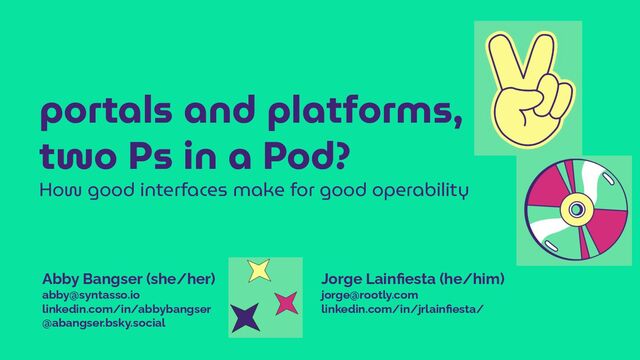 portals and platforms, two Ps in a Pod?

How good interfaces make for good operability

Abby Bangser (she/her)
abby@syntasso.io
linkedin.com/in/abbybangser
@abangser.bsky.social

Jorge Lainfiesta (he/him)
jorge@rootly.com
linkedin.com/in/jrlainfiesta/